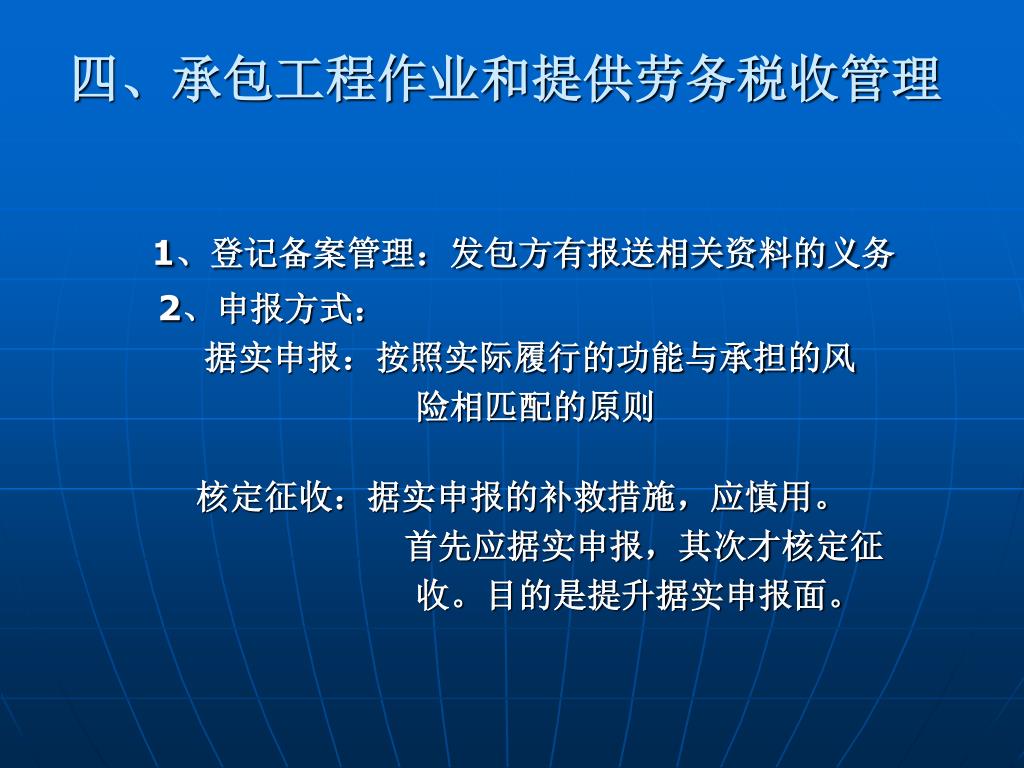 四、承包工程作业和提供劳务税收管理

1、登记备案管理：发包方有报送相关资料的义务

2、申报方式：

据实申报：按照实际履行的功能与承担的风险相匹配的原则

核定征收：据实申报的补救措施，应慎用。首先应据实申报，其次才核定征收。目的是提升据实申报面。